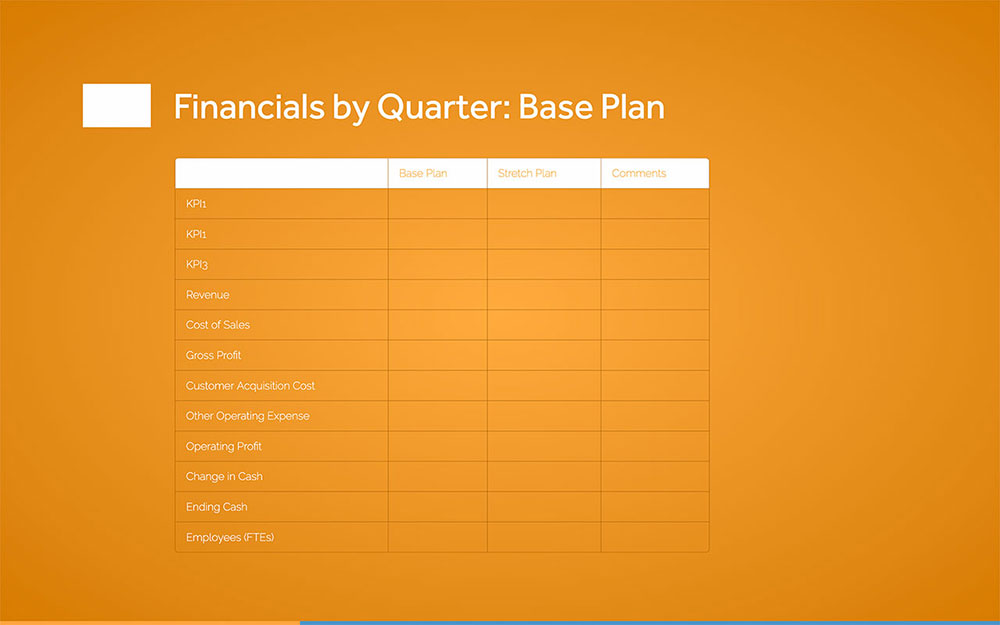 Financials by Quarter: Base Plan

| | Base Plan | Stretch Plan | Comments |
|---|---|---|---|
| KPI1 | | | |
| KPI1 | | | |
| KPI3 | | | |
| Revenue | | | |
| Cost of Sales | | | |
| Gross Profit | | | |
| Customer Acquisition Cost | | | |
| Other Operating Expense | | | |
| Operating Profit | | | |
| Change in Cash | | | |
| Ending Cash | | | |
| Employees (FTEs) | | | |